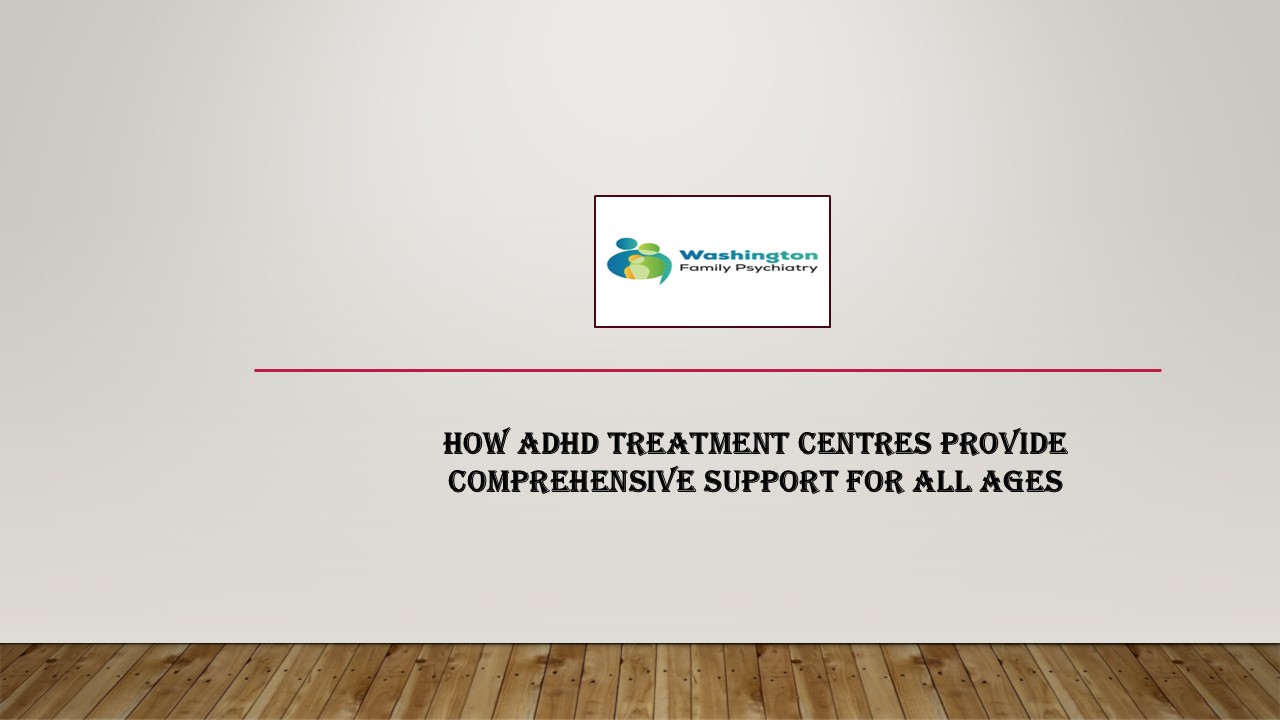 Washington
Family Psychiatry

HOW ADHD TREATMENT CENTRES PROVIDE COMPREHENSIVE SUPPORT FOR ALL AGES